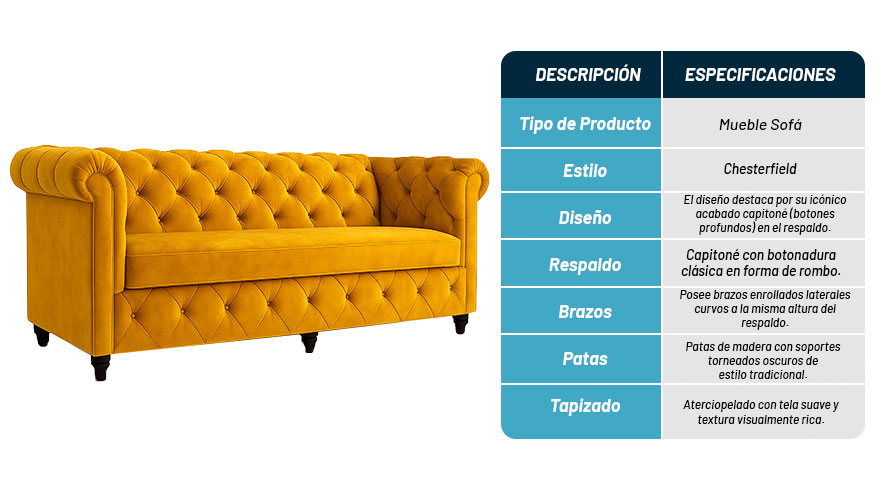 | DESCRIPCIÓN | ESPECIFICACIONES |
|---|---|
| Tipo de Producto | Mueble Sofá |
| Estilo | Chesterfield |
| Diseño | El diseño destaca por su icónico acabado capitoné (botones profundos) en el respaldo. |
| Respaldo | Capitoné con botonadura clásica en forma de rombo. |
| Brazos | Posee brazos enrollados laterales curvos a la misma altura del respaldo. |
| Patas | Patas de madera con soportes torneados oscuros de estilo tradicional. |
| Tapizado | Aterciopelado con tela suave y textura visualmente rica. |